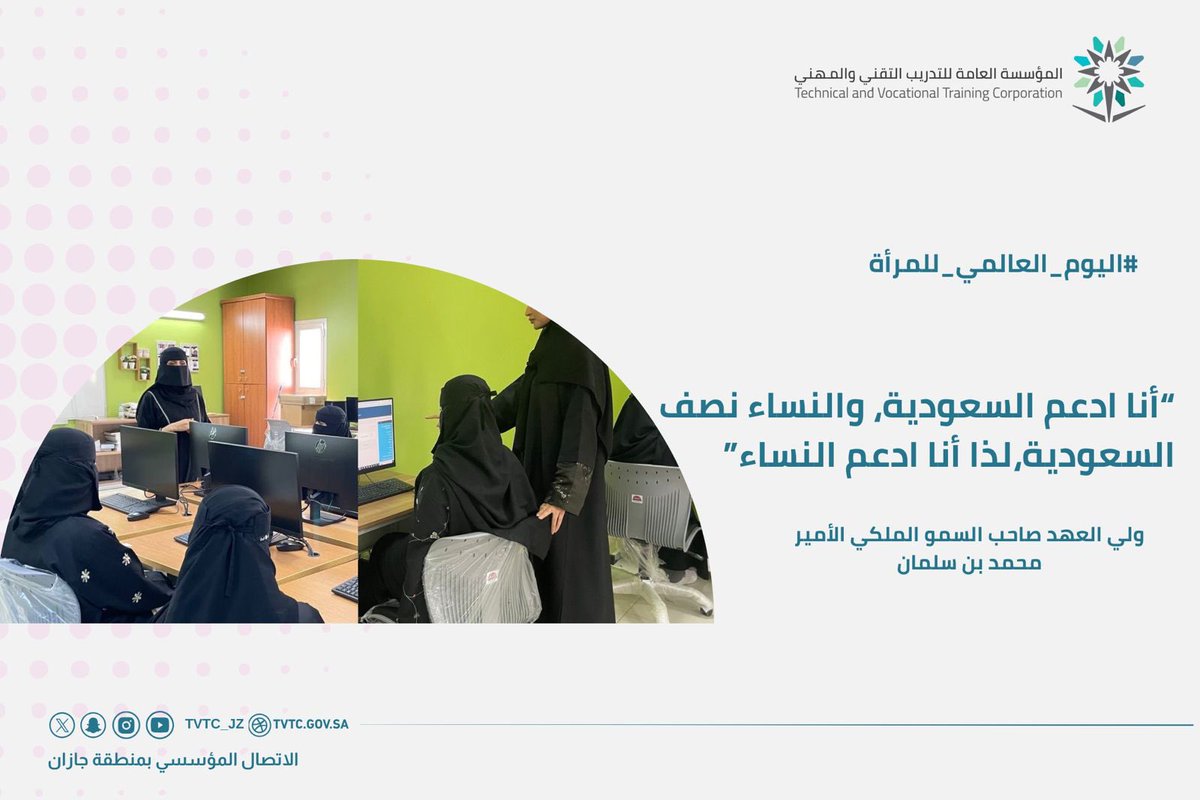 المؤسسة العامة للتدريب التقني والمهني
Technical and Vocational Training Corporation

#اليوم_العالمي_للمرأة

"أنا ادعم السعودية, والنساء نصف السعودية,لذا أنا ادعم النساء"

ولي العهد صاحب السمو الملكي الأمير محمد بن سلمان

TVTC_JZ TVTC.GOV.SA

الاتصال المؤسسي بمنطقة جازان